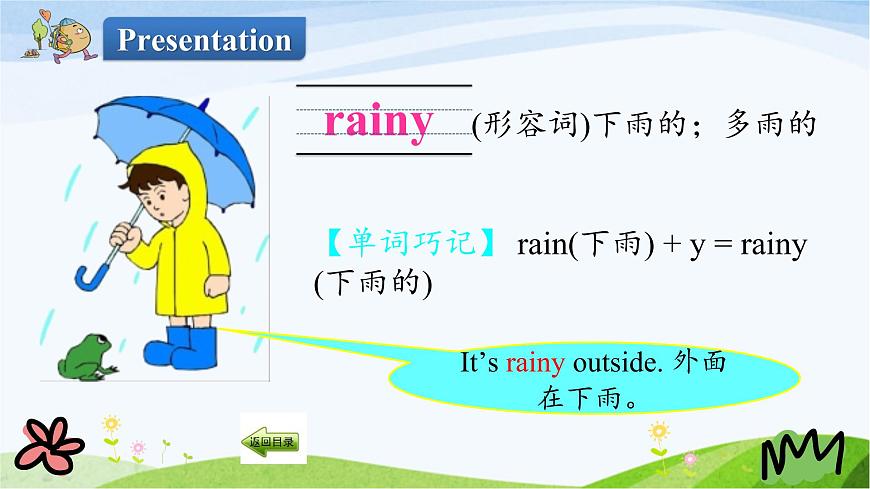 Presentation

rainy (形容词)下雨的；多雨的

【单词巧记】 rain(下雨) + y = rainy (下雨的)

It’s rainy outside. 外面在下雨。

返回目录